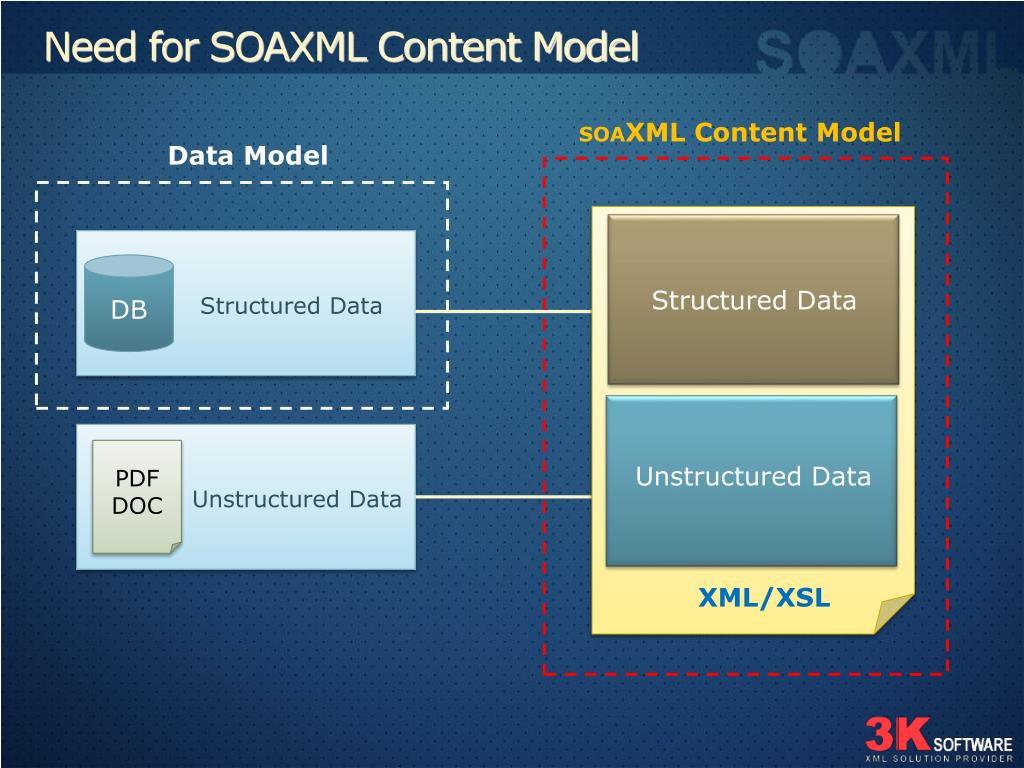 Need for SOAXML Content Model

SOAXML

Data Model

DB

Structured Data

PDF
DOC

Unstructured Data

SOAXML Content Model

Structured Data

Unstructured Data

XML/XSL

3K SOFTWARE
XML SOLUTION PROVIDER